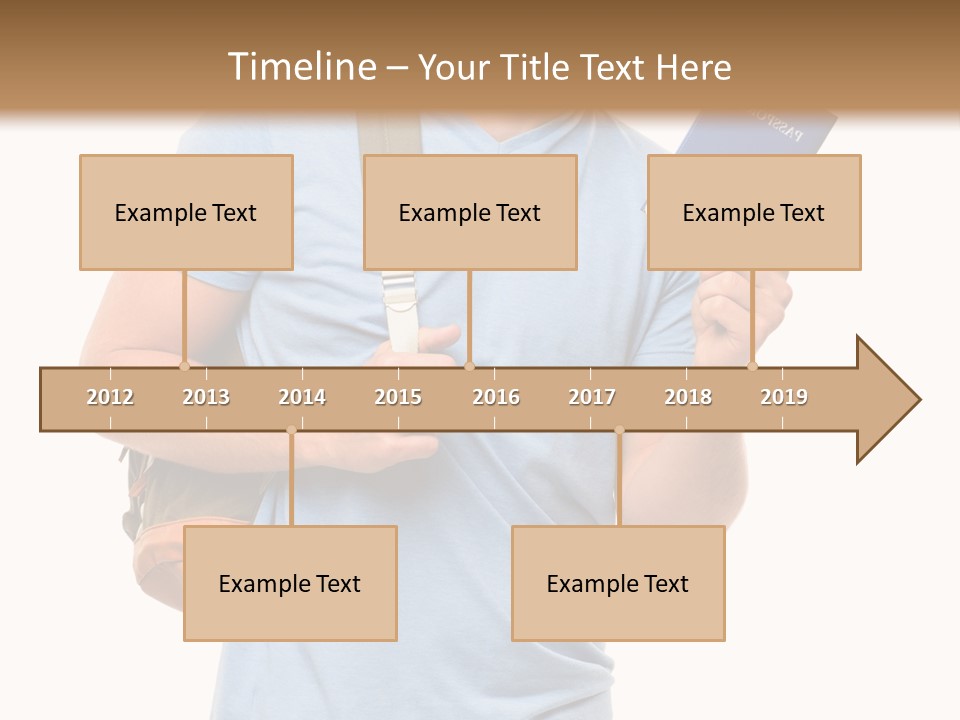 Timeline – Your Title Text Here

Example Text

Example Text

Example Text

2012 2013 2014 2015 2016 2017 2018 2019

Example Text

Example Text